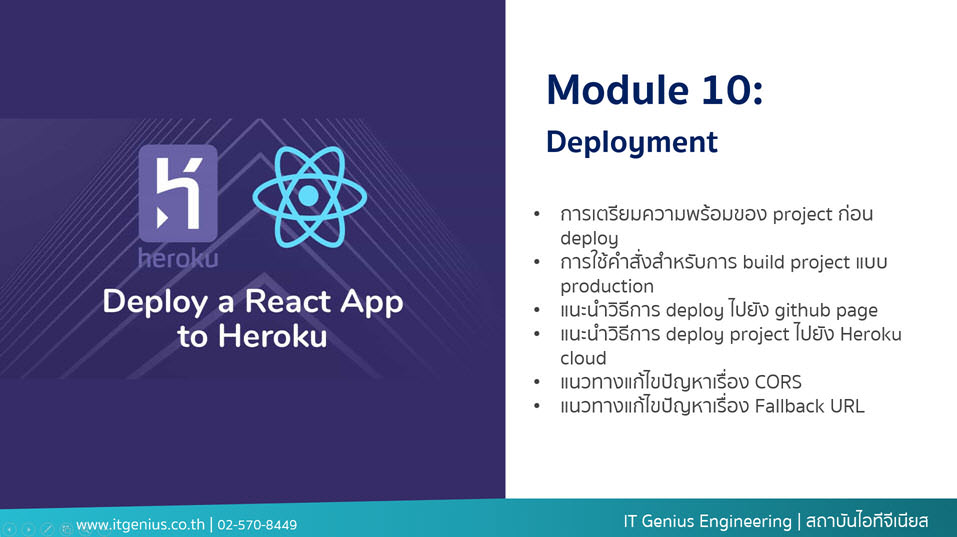 heroku

Deploy a React App to Heroku

Module 10:
Deployment

• การเตรียมความพร้อมของ project ก่อน deploy
• การใช้คำสั่งสำหรับการ build project แบบ production
• แนะนำวิธีการ deploy ไปยัง github page
• แนะนำวิธีการ deploy project ไปยัง Heroku cloud
• แนวทางแก้ไขปัญหาเรื่อง CORS
• แนวทางแก้ไขปัญหาเรื่อง Fallback URL

www.itgenius.co.th | 02-570-8449

IT Genius Engineering | สถาบันไอทีจีเนียส